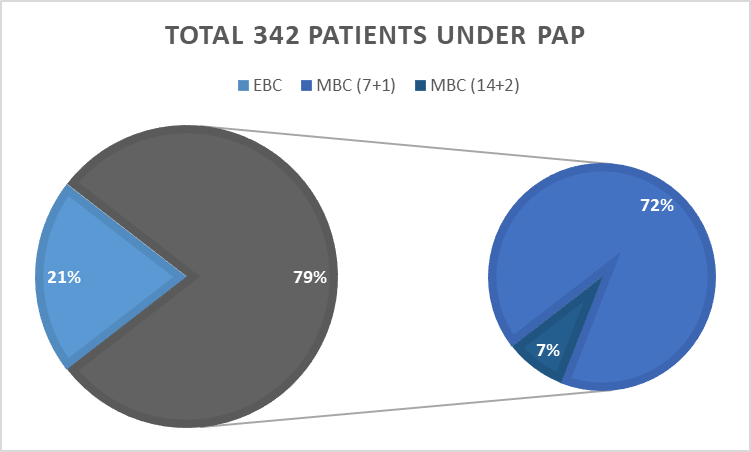 TOTAL 342 PATIENTS UNDER PAP

EBC MBC (7+1) MBC (14+2)

21%

79%

72%

7%